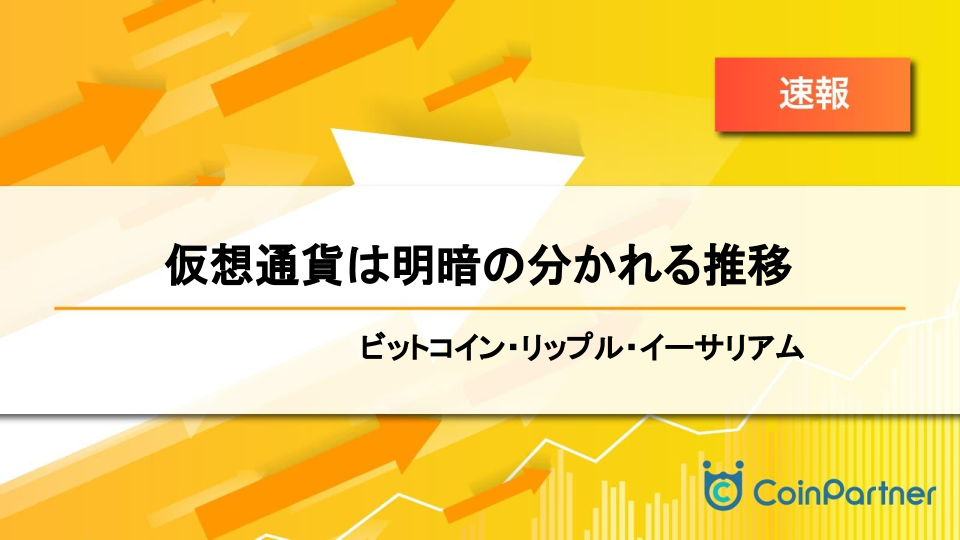 速報

仮想通貨は明暗の分かれる推移

ビットコイン・リップル・イーサリアム

CoinPartner